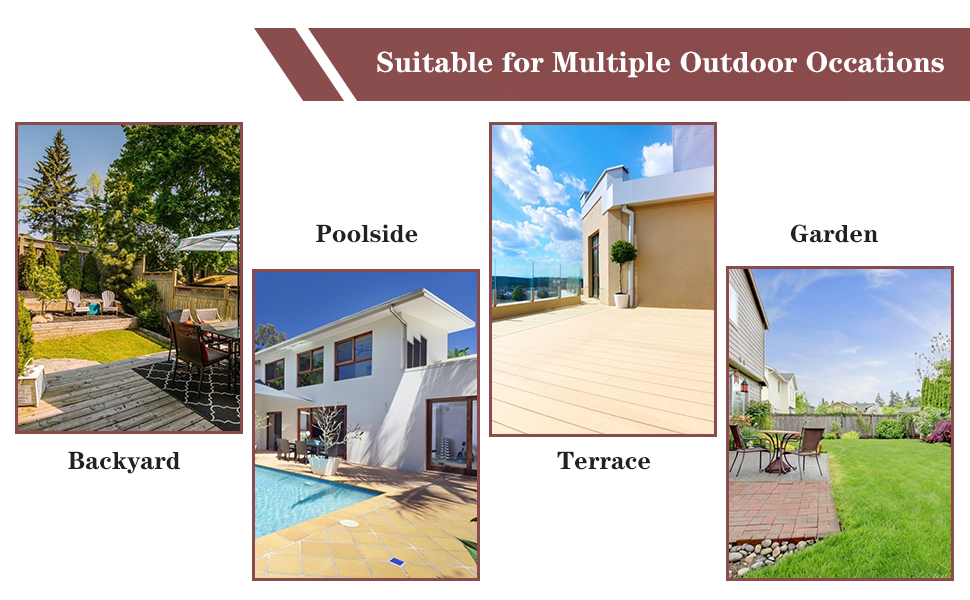 Suitable for Multiple Outdoor Occations

Backyard

Poolside

Terrace

Garden